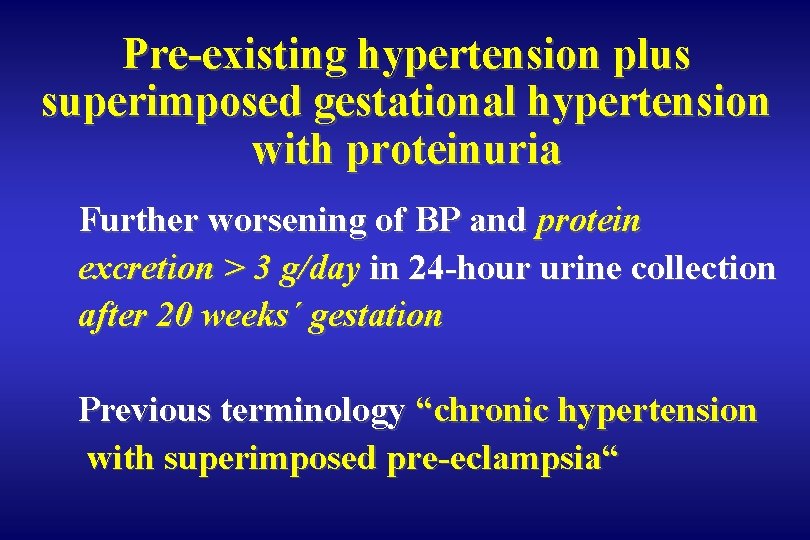 Pre-existing hypertension plus superimposed gestational hypertension with proteinuria

Further worsening of BP and protein excretion > 3 g/day in 24-hour urine collection after 20 weeks´ gestation

Previous terminology “chronic hypertension with superimposed pre-eclampsia“